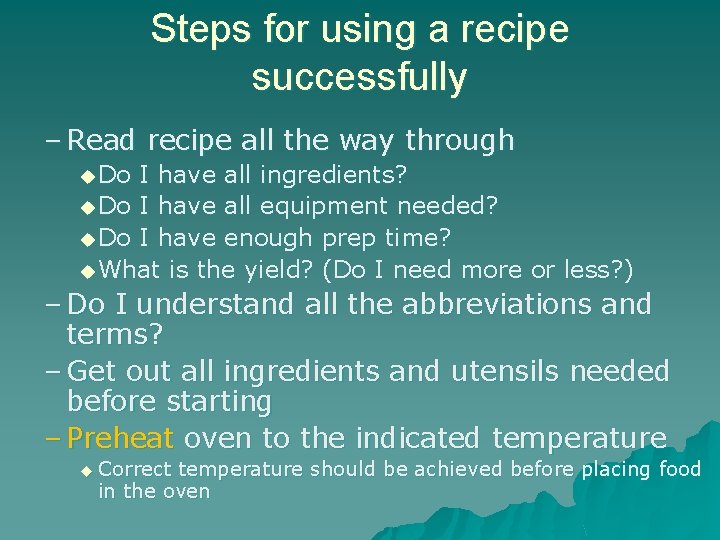 Steps for using a recipe successfully

– Read recipe all the way through
◆ Do I have all ingredients?
◆ Do I have all equipment needed?
◆ Do I have enough prep time?
◆ What is the yield? (Do I need more or less?)
– Do I understand all the abbreviations and terms?
– Get out all ingredients and utensils needed before starting
– Preheat oven to the indicated temperature
◆ Correct temperature should be achieved before placing food in the oven